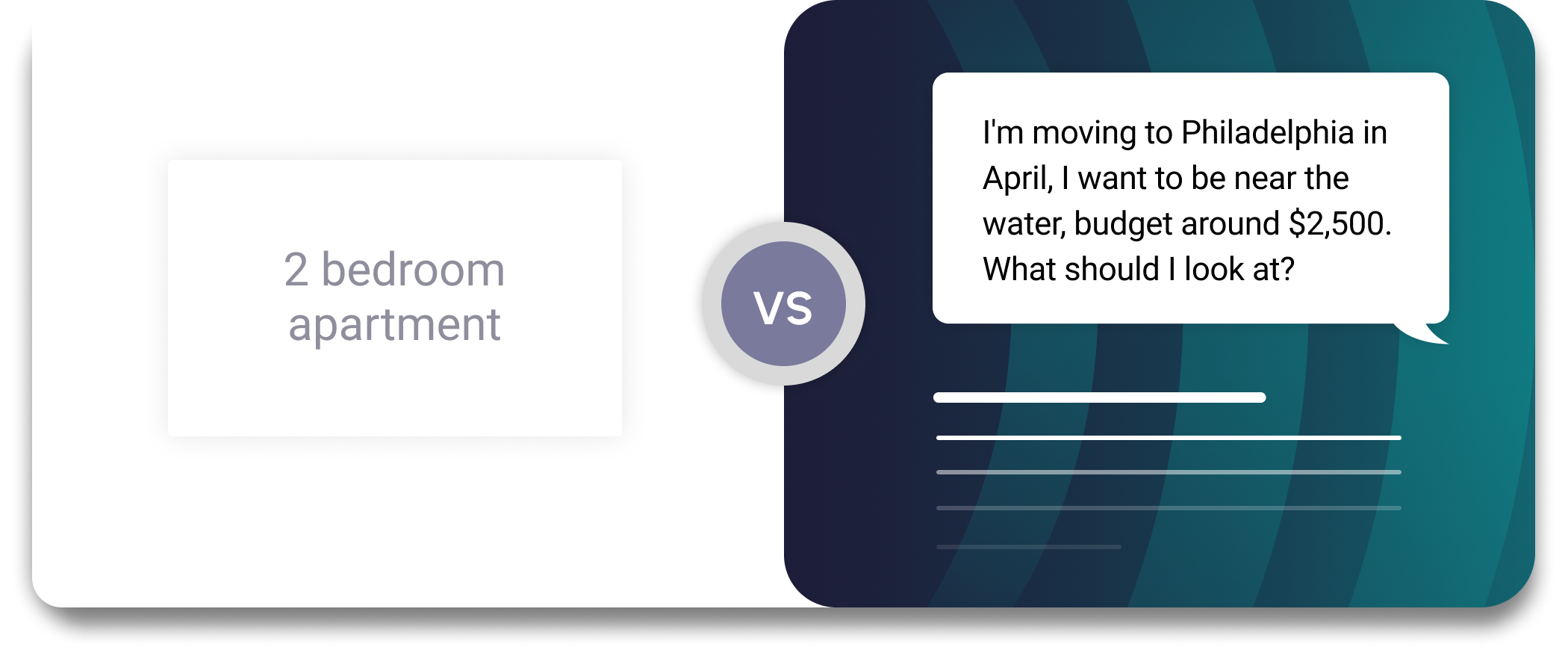 2 bedroom apartment

VS

I'm moving to Philadelphia in April, I want to be near the water, budget around \$2,500. What should I look at?